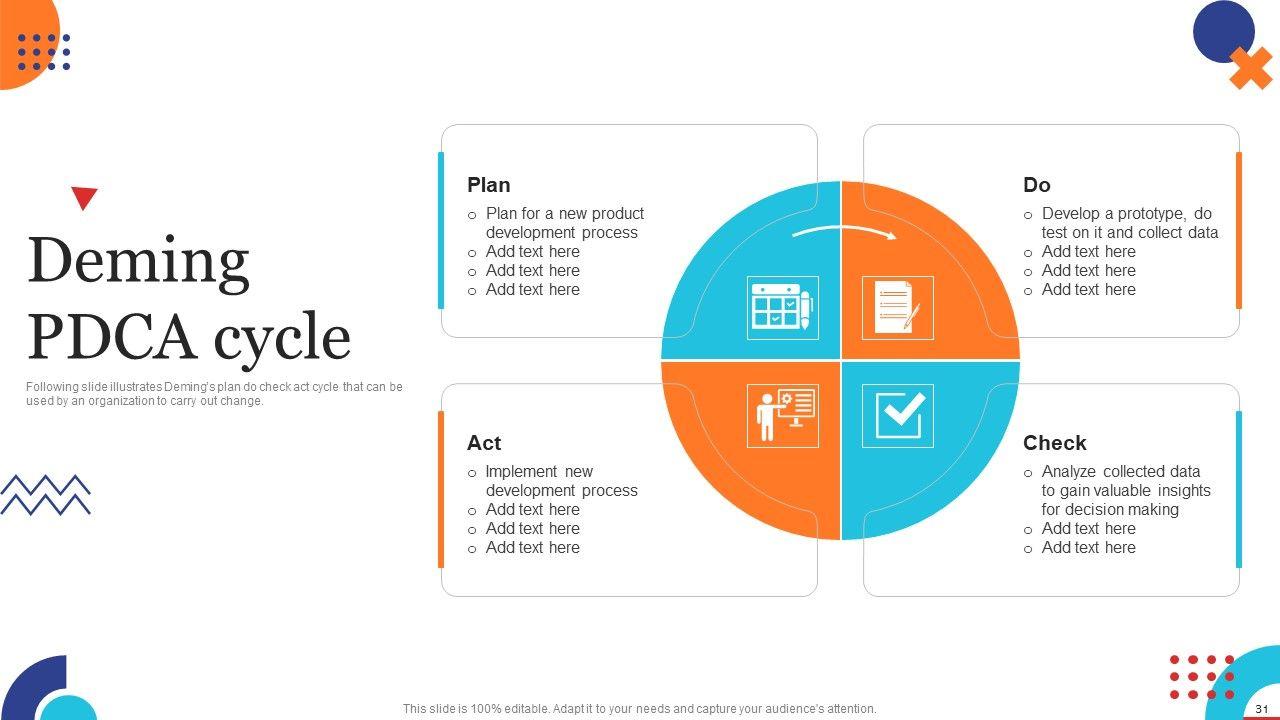 Deming PDCA cycle

Following slide illustrates Deming's plan do check act cycle that can be used by an organization to carry out change.

Plan
o Plan for a new product development process
o Add text here
o Add text here
o Add text here

Do
o Develop a prototype, do test on it and collect data
o Add text here
o Add text here
o Add text here

Act
o Implement new development process
o Add text here
o Add text here
o Add text here

Check
o Analyze collected data to gain valuable insights for decision making
o Add text here
o Add text here

This slide is 100% editable. Adapt it to your needs and capture your audience's attention.

31